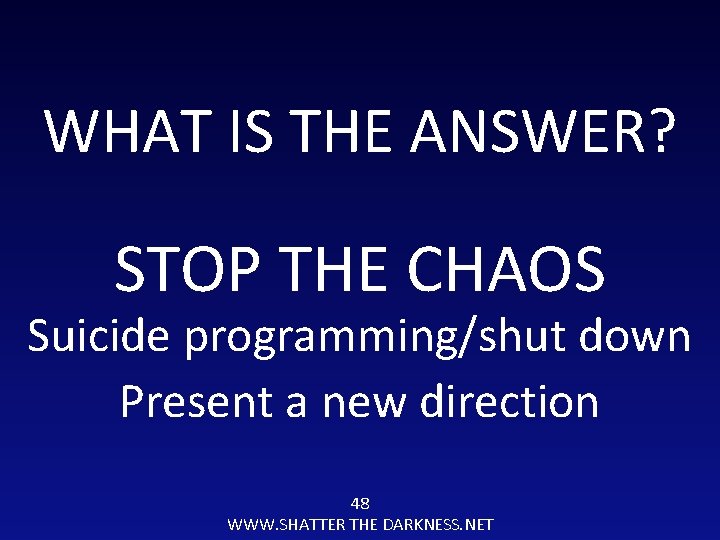 WHAT IS THE ANSWER?

STOP THE CHAOS

Suicide programming/shut down

Present a new direction

48

WWW.SHATTER THE DARKNESS.NET